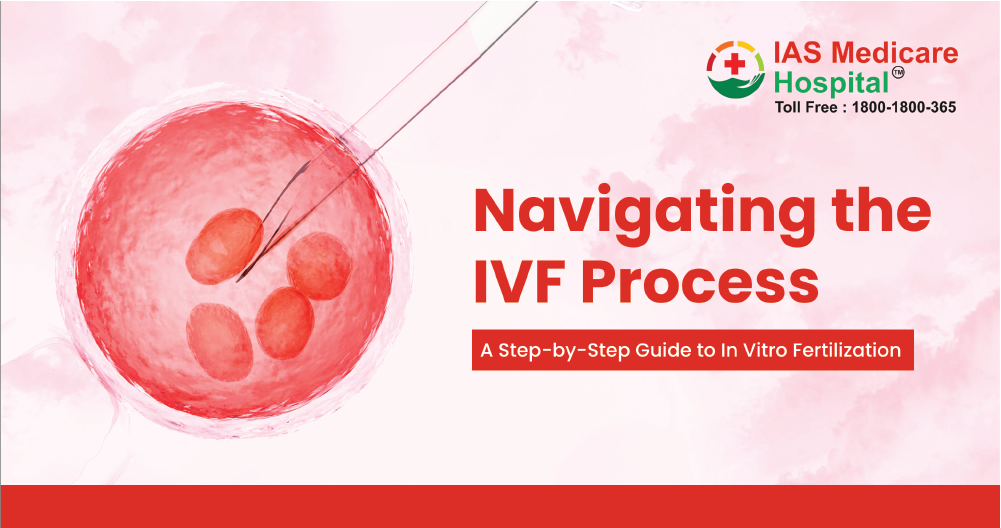 IAS Medicare Hospital™
Toll Free : 1800-1800-365

Navigating the IVF Process

A Step-by-Step Guide to In Vitro Fertilization